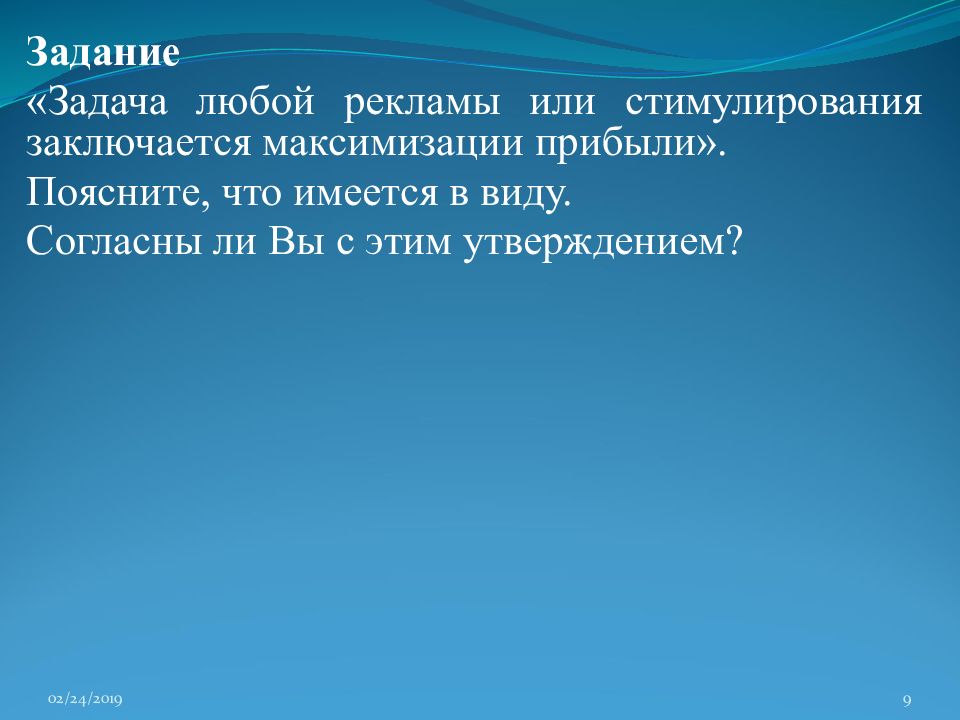 Задание
«Задача любой рекламы или стимулирования заключается максимизации прибыли».
Поясните, что имеется в виду.
Согласны ли Вы с этим утверждением?

02/24/2019

9